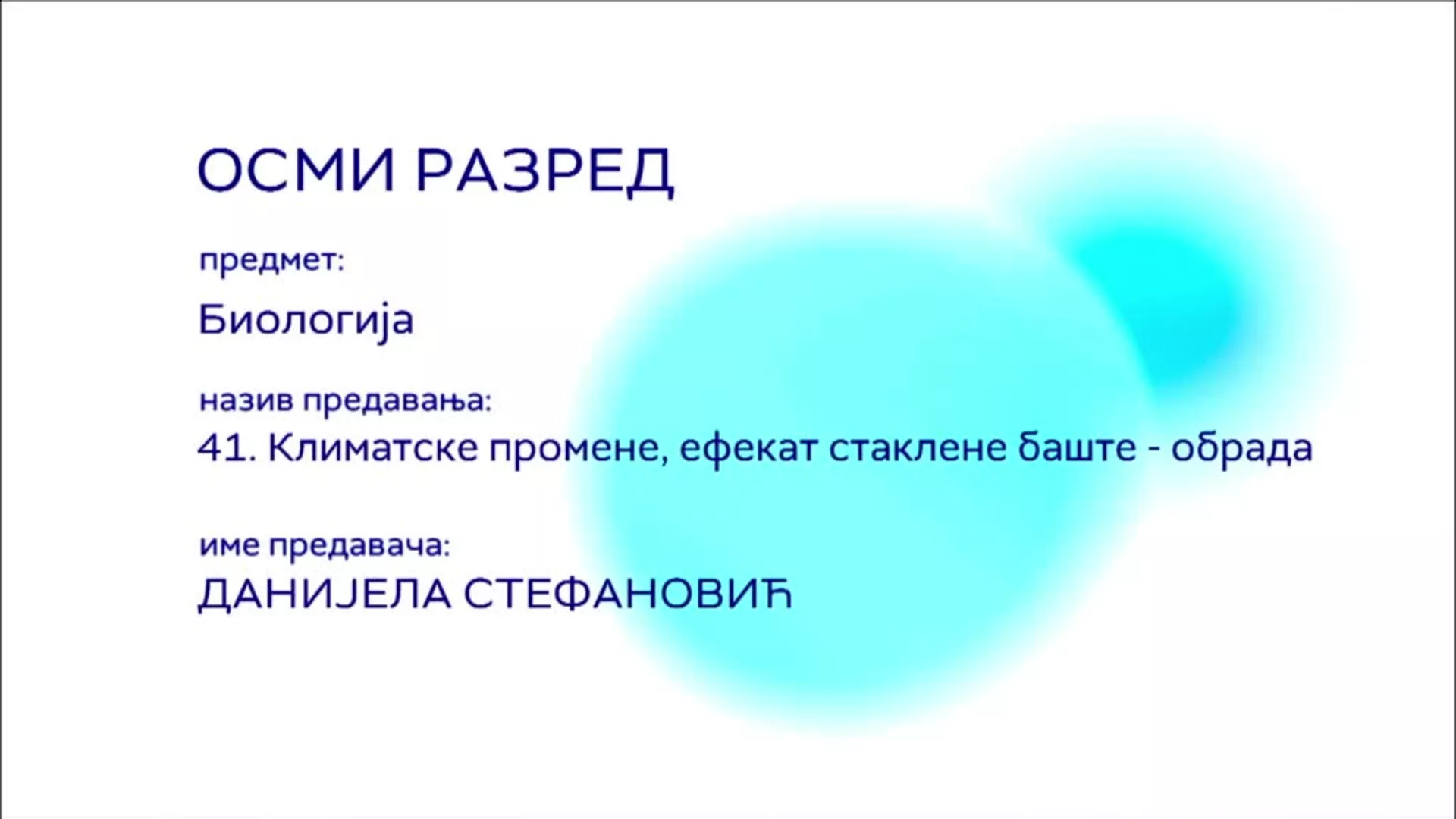 ОСМИ РАЗРЕД

предмет:

Биологија

назив предавања:
41. Климатске промене, ефекат стаклене баште - обрада

име предавача:
ДАНИЈЕЛА СТЕФАНОВИЋ